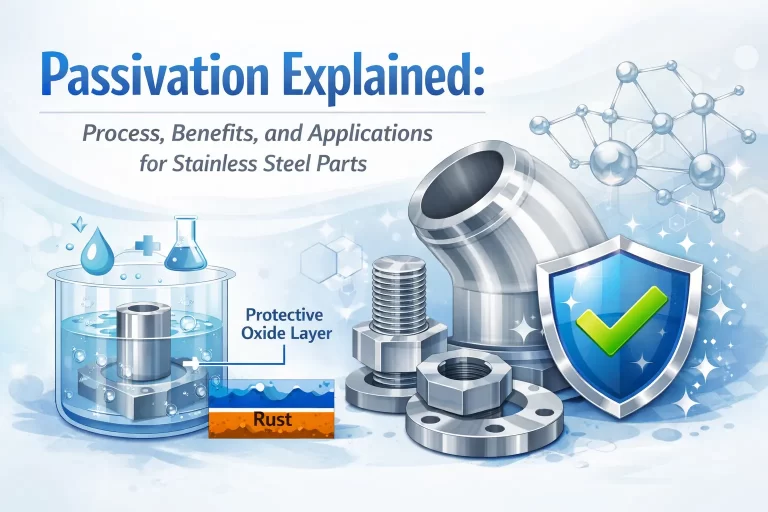 Passivation Explained:

Process, Benefits, and Applications for Stainless Steel Parts

Protective Oxide Layer

Rust